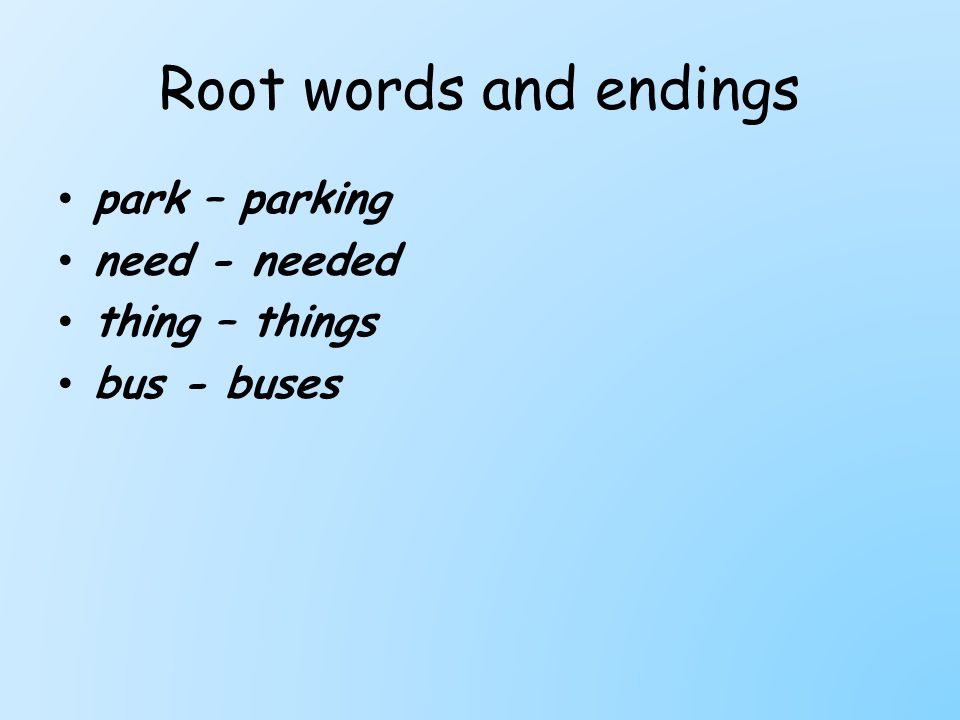 Root words and endings

• park – parking
• need - needed
• thing – things
• bus - buses